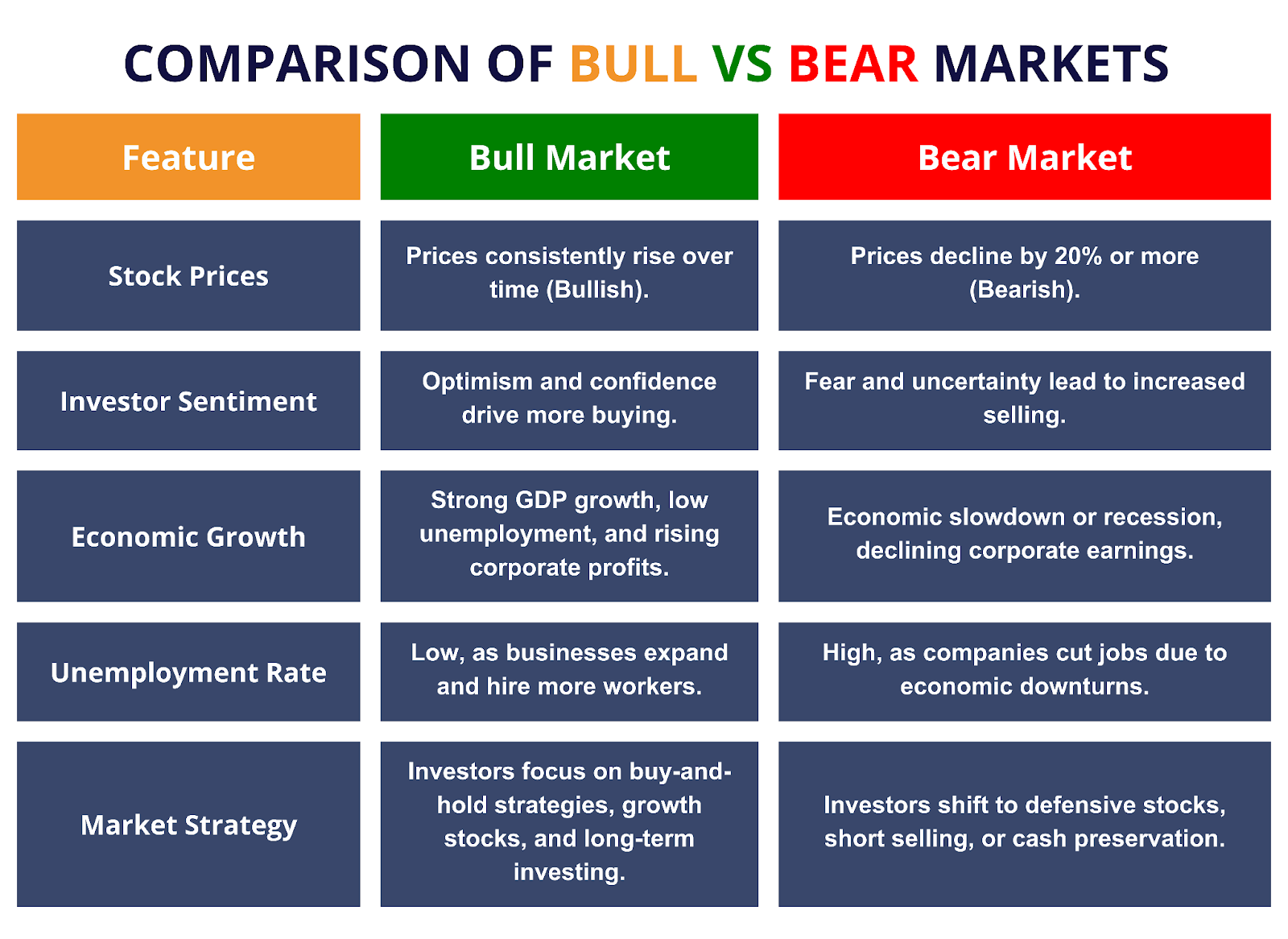 COMPARISON OF BULL VS BEAR MARKETS

| Feature | Bull Market | Bear Market |
|---|---|---|
| Stock Prices | Prices consistently rise over time (Bullish). | Prices decline by 20% or more (Bearish). |
| Investor Sentiment | Optimism and confidence drive more buying. | Fear and uncertainty lead to increased selling. |
| Economic Growth | Strong GDP growth, low unemployment, and rising corporate profits. | Economic slowdown or recession, declining corporate earnings. |
| Unemployment Rate | Low, as businesses expand and hire more workers. | High, as companies cut jobs due to economic downturns. |
| Market Strategy | Investors focus on buy-and-hold strategies, growth stocks, and long-term investing. | Investors shift to defensive stocks, short selling, or cash preservation. |